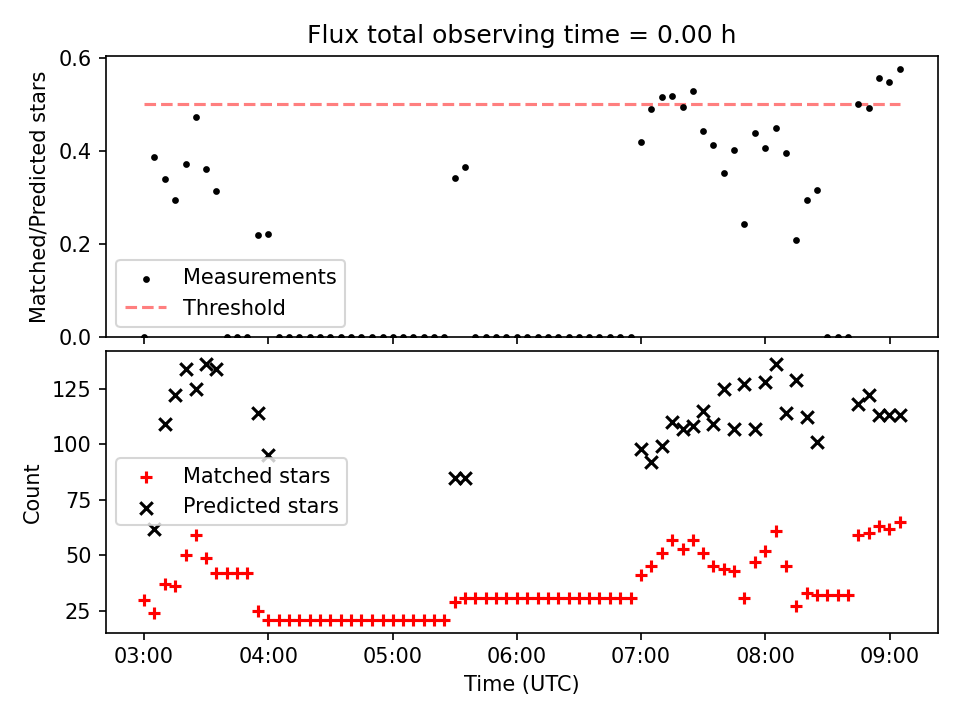 Flux total observing time = 0.00 h

Matched/Predicted stars

0.6
0.4
0.2
0.0

Measurements
Threshold

Count

125
100
75
50
25

Matched stars
Predicted stars

03:00
04:00
05:00
06:00
07:00
08:00
09:00

Time (UTC)